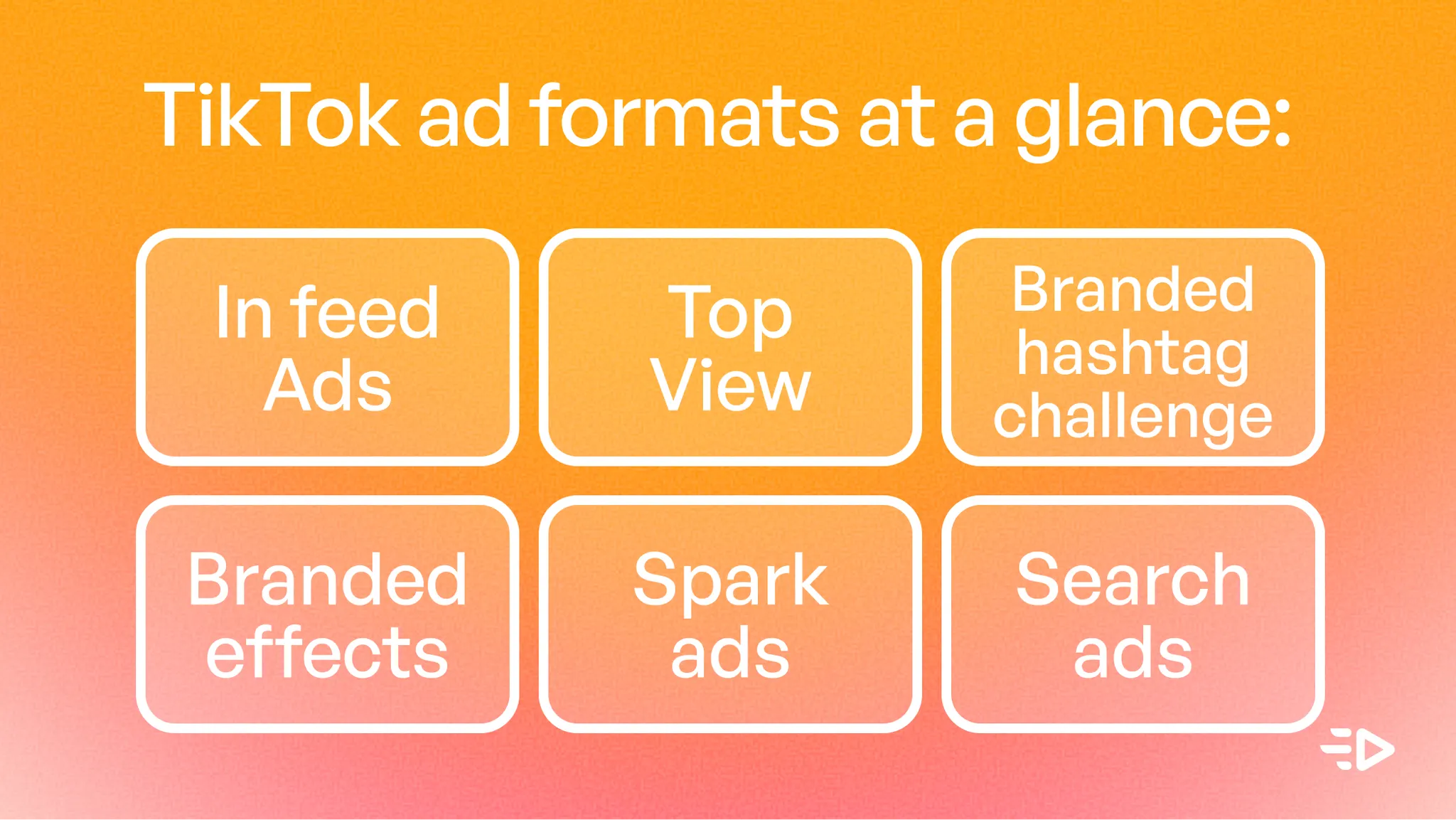 TikTok ad formats at a glance:

In feed Ads

Top View

Branded hashtag challenge

Branded effects

Spark ads

Search ads